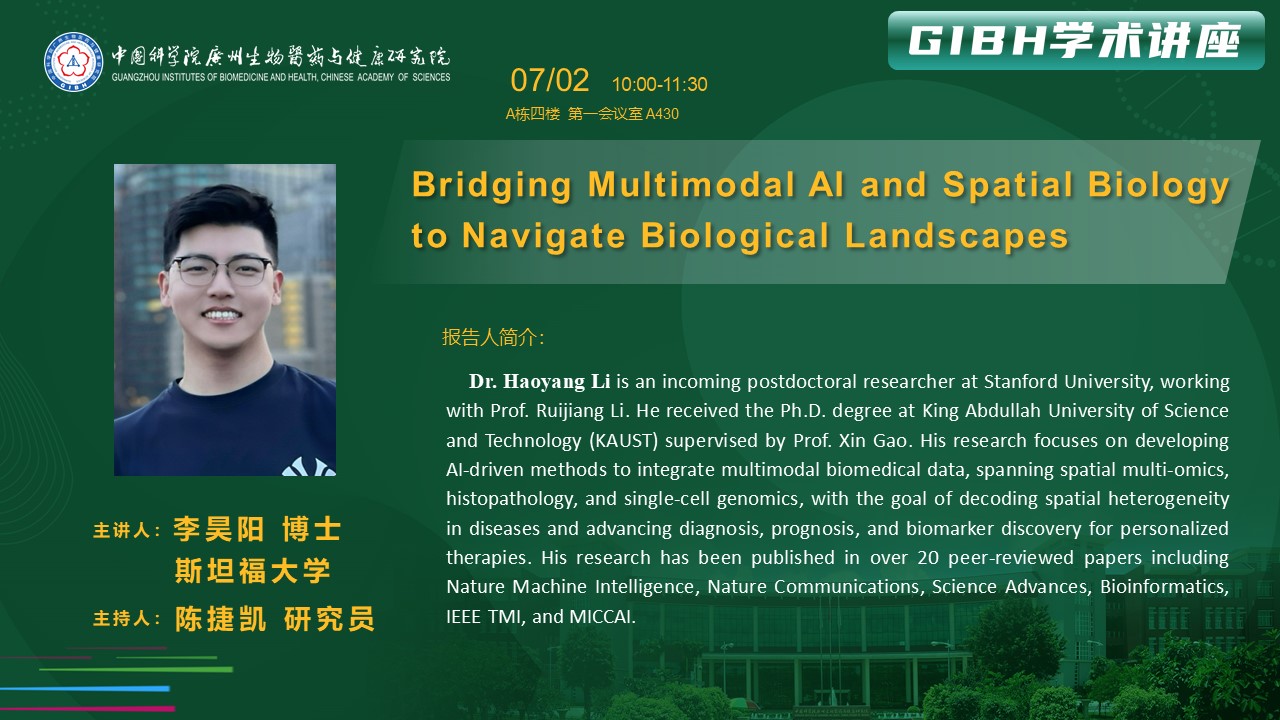 中国科学院广州生物医药与健康研究院
GUANGZHOU INSTITUTES OF BIOMEDICINE AND HEALTH, CHINESE ACADEMY OF SCIENCES

GIBH学术讲座

07/02 10:00-11:30
A栋四楼 第一会议室 A430

Bridging Multimodal AI and Spatial Biology to Navigate Biological Landscapes

报告人简介:

Dr. Haoyang Li is an incoming postdoctoral researcher at Stanford University, working with Prof. Ruijiang Li. He received the Ph.D. degree at King Abdullah University of Science and Technology (KAUST) supervised by Prof. Xin Gao. His research focuses on developing AI-driven methods to integrate multimodal biomedical data, spanning spatial multi-omics, histopathology, and single-cell genomics, with the goal of decoding spatial heterogeneity in diseases and advancing diagnosis, prognosis, and biomarker discovery for personalized therapies. His research has been published in over 20 peer-reviewed papers including Nature Machine Intelligence, Nature Communications, Science Advances, Bioinformatics, IEEE TMI, and MICCAI.

主讲人: 李昊阳 博士
斯坦福大学
主持人: 陈捷凯 研究员